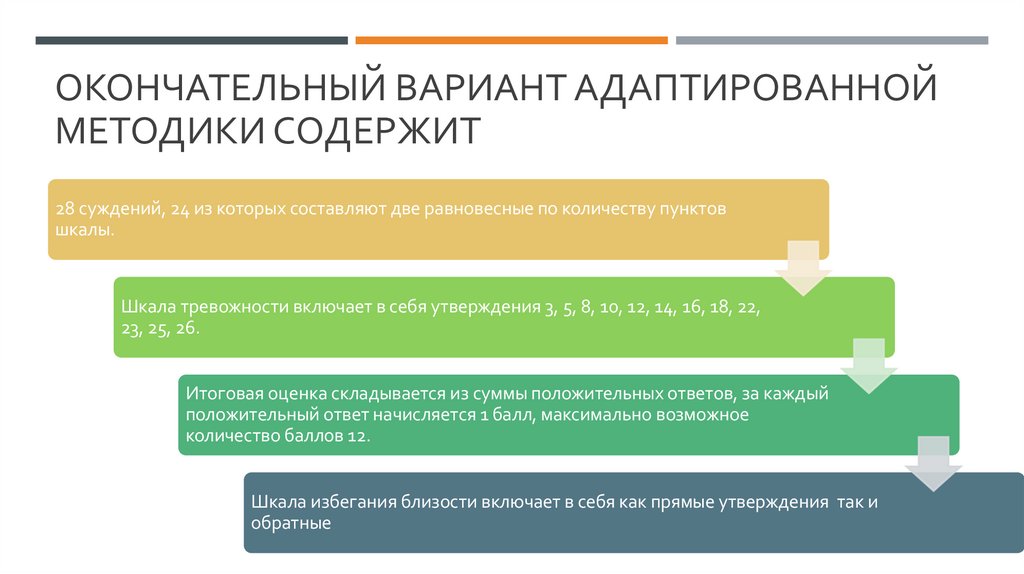 ОКОНЧАТЕЛЬНЫЙ ВАРИАНТ АДАПТИРОВАННОЙ МЕТОДИКИ СОДЕРЖИТ

28 суждений, 24 из которых составляют две равновесные по количеству пунктов шкалы.

Шкала тревожности включает в себя утверждения 3, 5, 8, 10, 12, 14, 16, 18, 22, 23, 25, 26.

Итоговая оценка складывается из суммы положительных ответов, за каждый положительный ответ начисляется 1 балл, максимально возможное количество баллов 12.

Шкала избегания близости включает в себя как прямые утверждения так и обратные